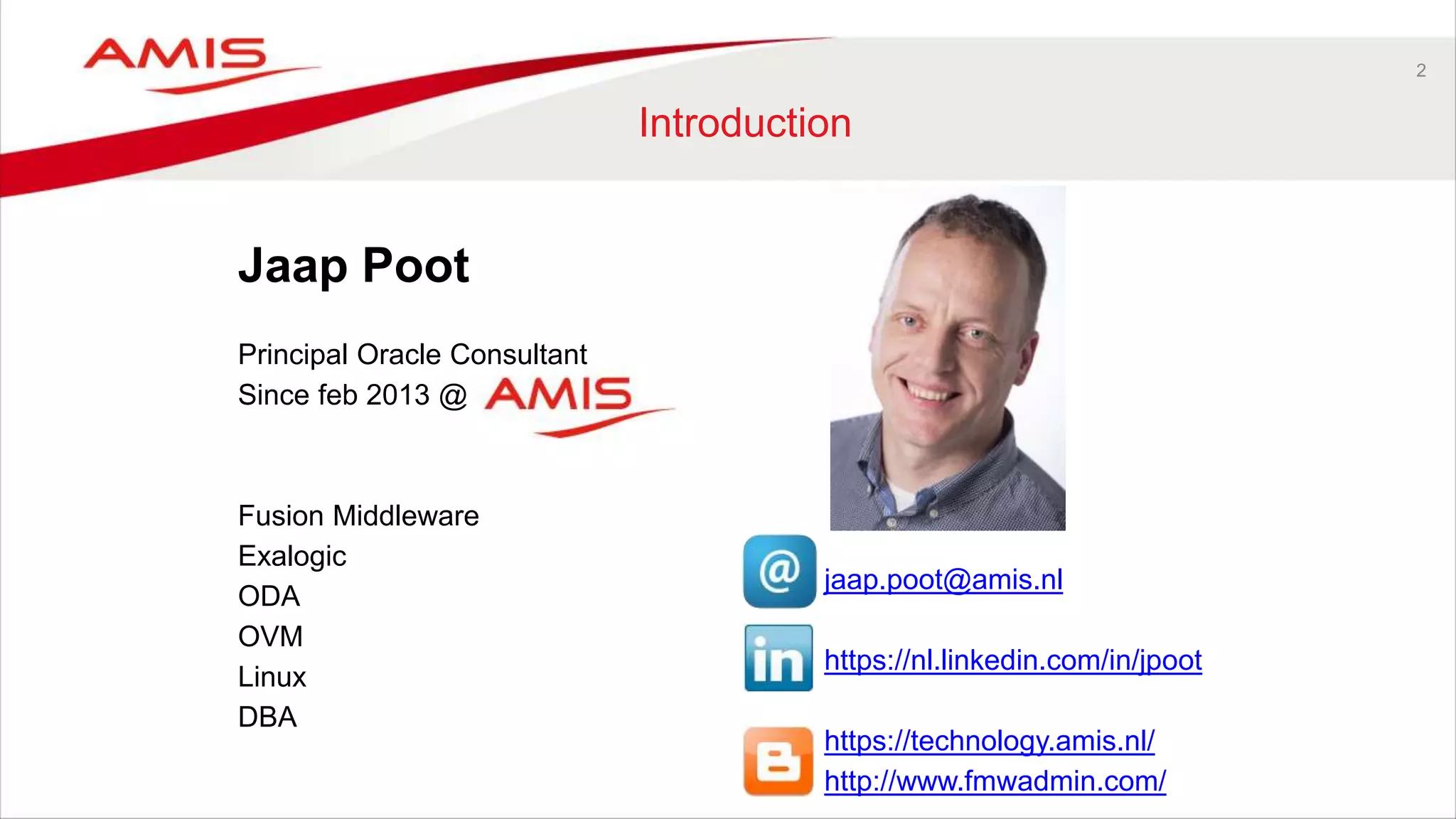 AMIS

2

Introduction

Jaap Poot

Principal Oracle Consultant
Since feb 2013 @ AMIS

Fusion Middleware
Exalogic
ODA
OVM
Linux
DBA

@ jaap.poot@amis.nl

in https://nl.linkedin.com/in/jpoot

https://technology.amis.nl/
http://www.fmwadmin.com/